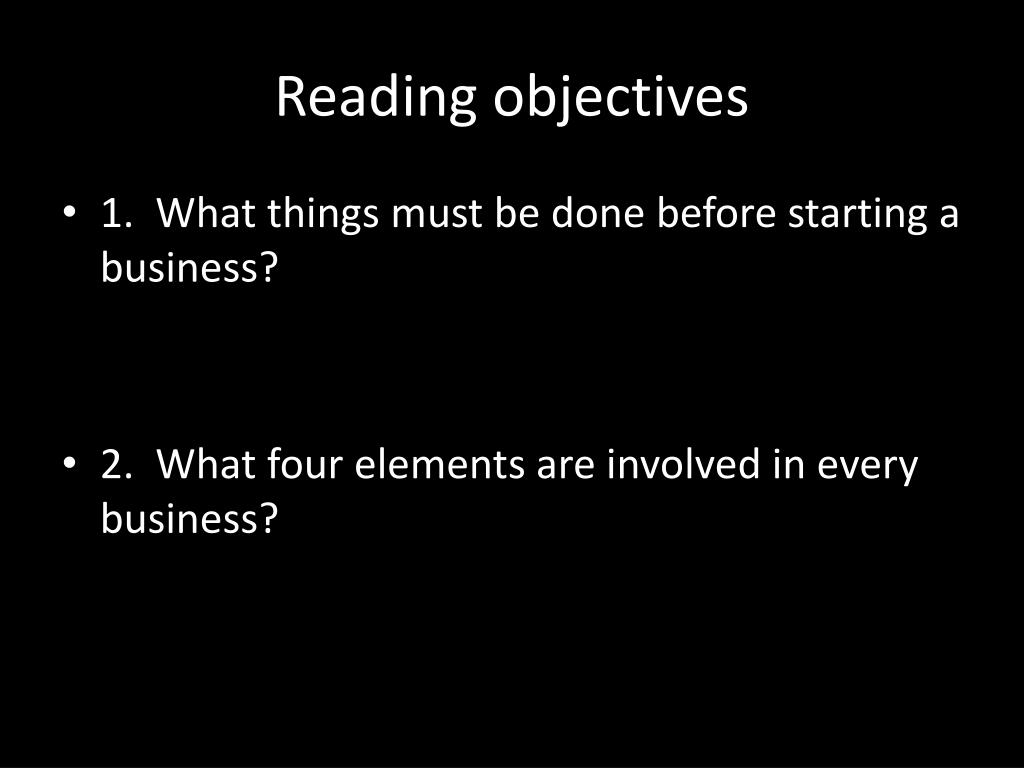 Reading objectives

• 1. What things must be done before starting a business?

• 2. What four elements are involved in every business?